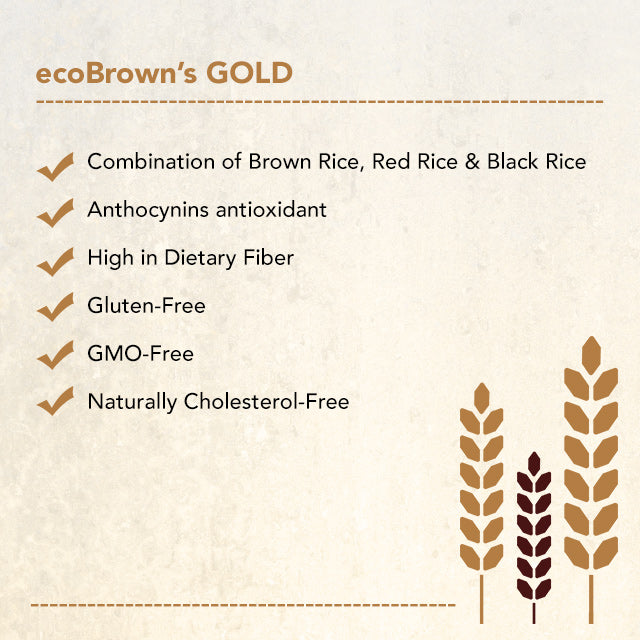 ecoBrown's GOLD

Combination of Brown Rice, Red Rice & Black Rice

Anthocynins antioxidant

High in Dietary Fiber

Gluten-Free

GMO-Free

Naturally Cholesterol-Free